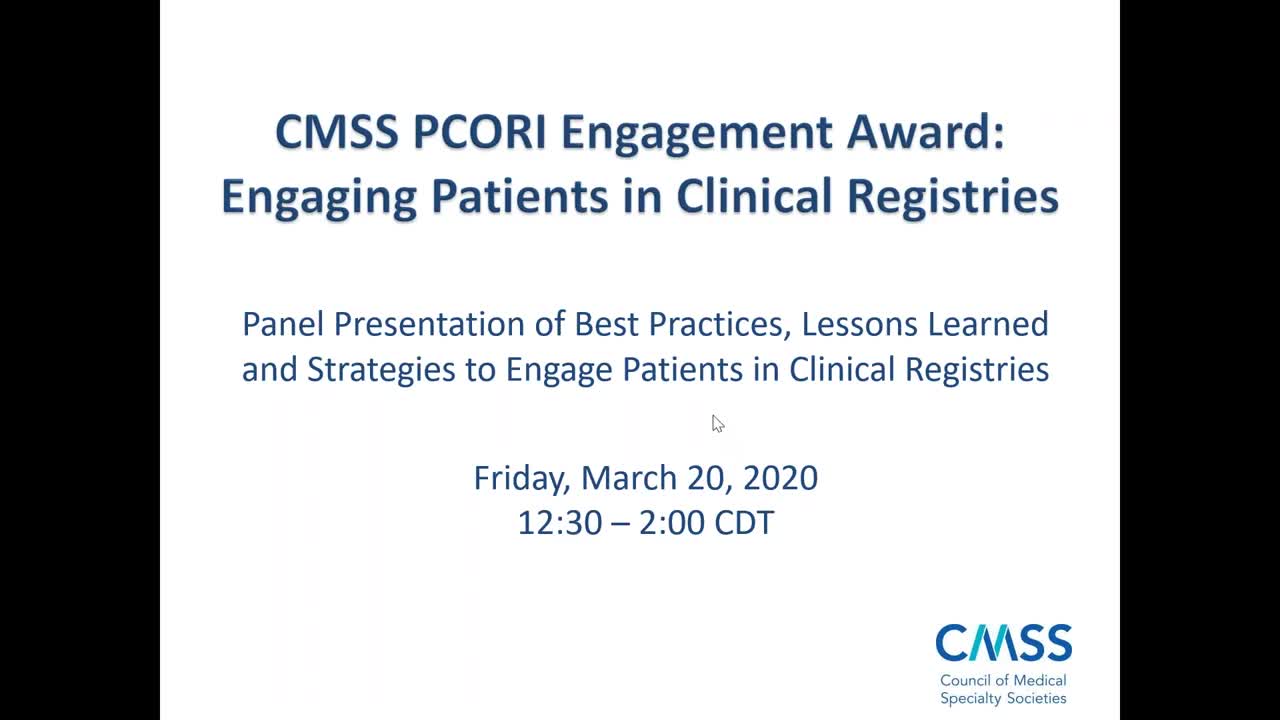 CMSS PCORI Engagement Award:
Engaging Patients in Clinical Registries

Panel Presentation of Best Practices, Lessons Learned and Strategies to Engage Patients in Clinical Registries

Friday, March 20, 2020
12:30 – 2:00 CDT

CMSS
Council of Medical Specialty Societies